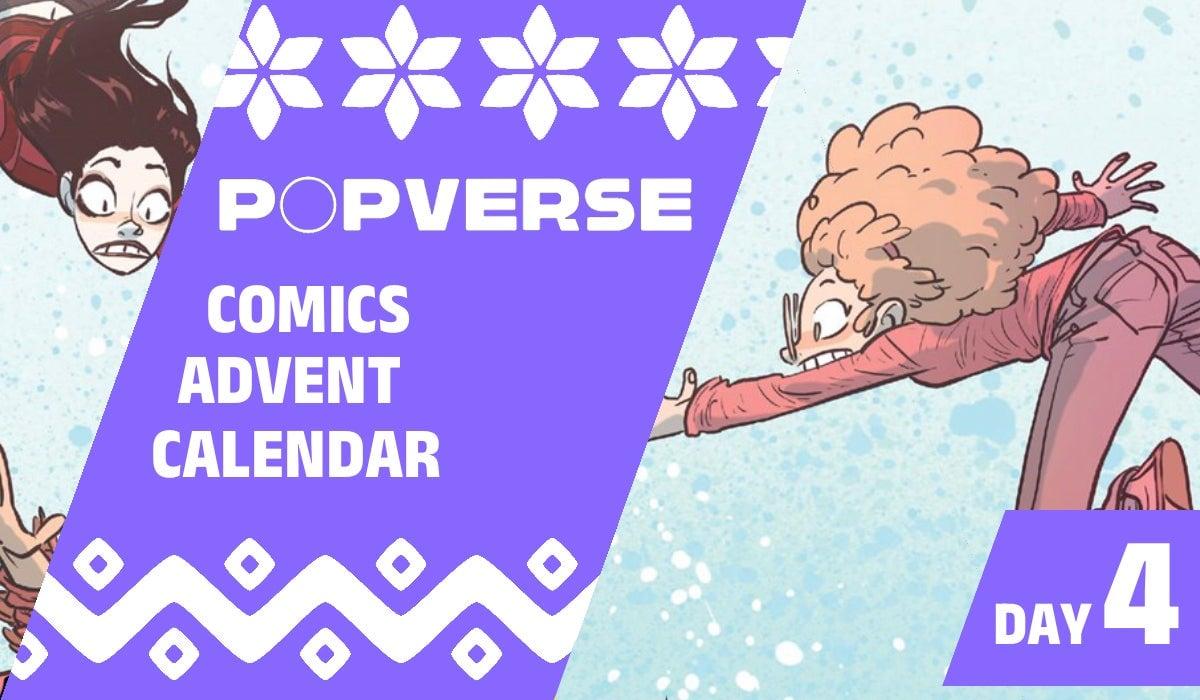 POPVERSE

COMICS ADVENT CALENDAR

DAY 4